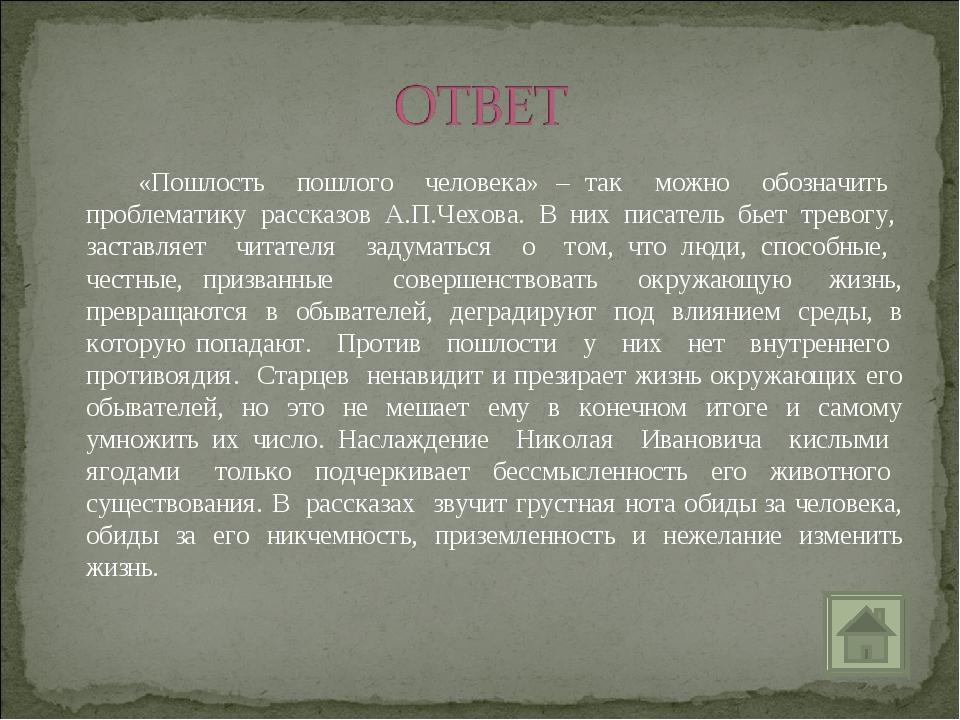 ОТВЕТ

«Пошлость пошлого человека» – так можно обозначить проблематику рассказов А.П.Чехова. В них писатель бьет тревогу, заставляет читателя задуматься о том, что люди, способные, честные, призванные совершенствовать окружающую жизнь, превращаются в обывателей, деградируют под влиянием среды, в которую попадают. Против пошлости у них нет внутреннего противоядия. Старцев ненавидит и презирает жизнь окружающих его обывателей, но это не мешает ему в конечном итоге и самому умножить их число. Наслаждение Николая Ивановича кислыми ягодами только подчеркивает бессмысленность его животного существования. В рассказах звучит грустная нота обиды за человека, обиды за его никчемность, приземленность и нежелание изменить жизнь.